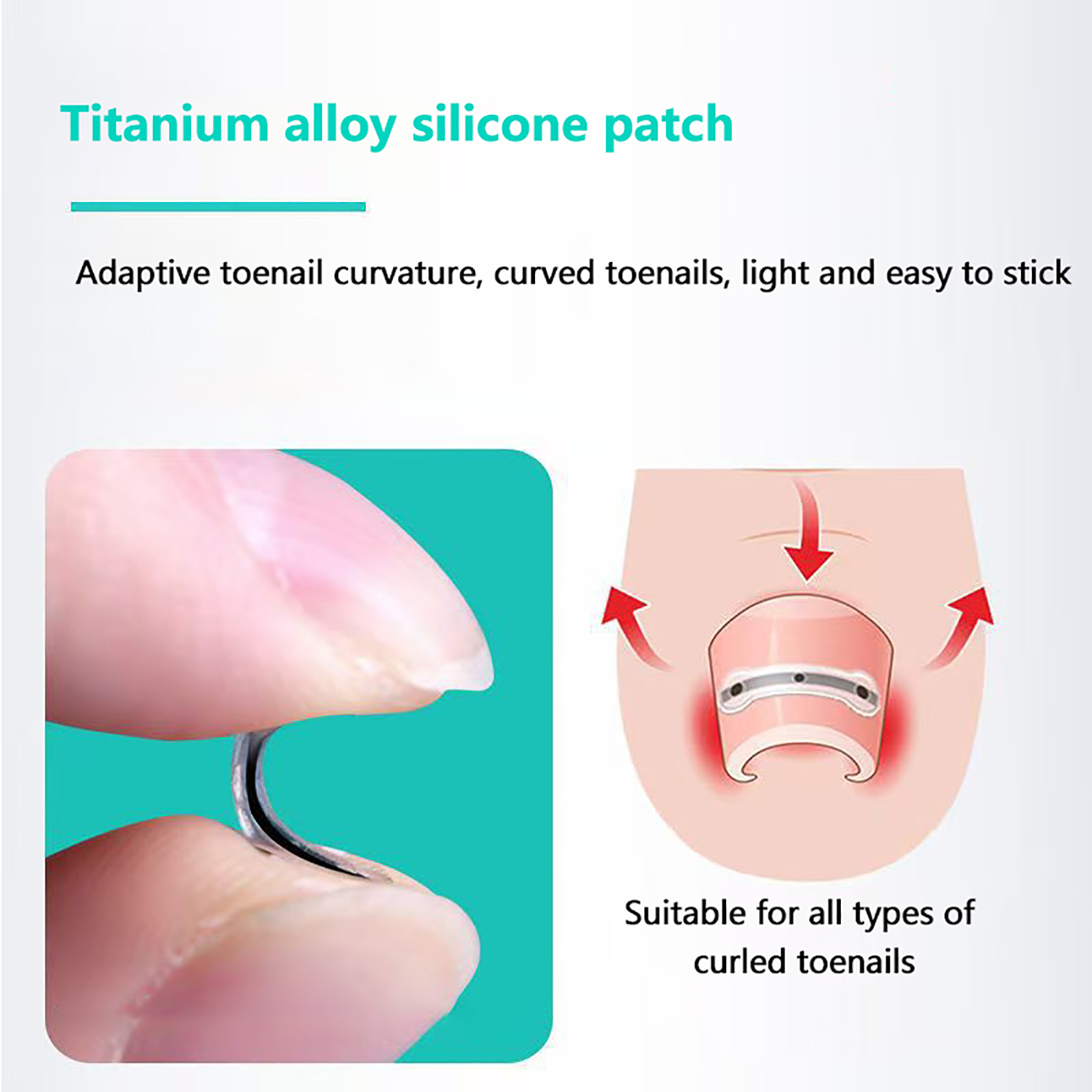 Titanium alloy silicone patch

Adaptive toenail curvature, curved toenails, light and easy to stick

Suitable for all types of curled toenails